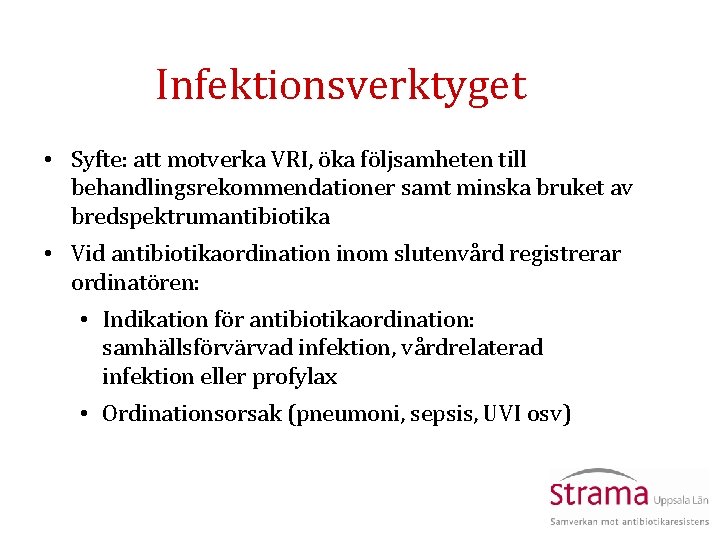 Infektionsverktyget

• Syfte: att motverka VRI, öka följsamheten till behandlingsrekommendationer samt minska bruket av bredspektrumantibiotika

• Vid antibiotikaordination inom slutenvård registrerar ordinatören:

• Indikation för antibiotikaordination: samhällsförvärvad infektion, vårdrelaterad infektion eller profylax

• Ordinationsorsak (pneumoni, sepsis, UVI osv)

Strama Uppsala Län
Samverkan mot antibiotikaresistens